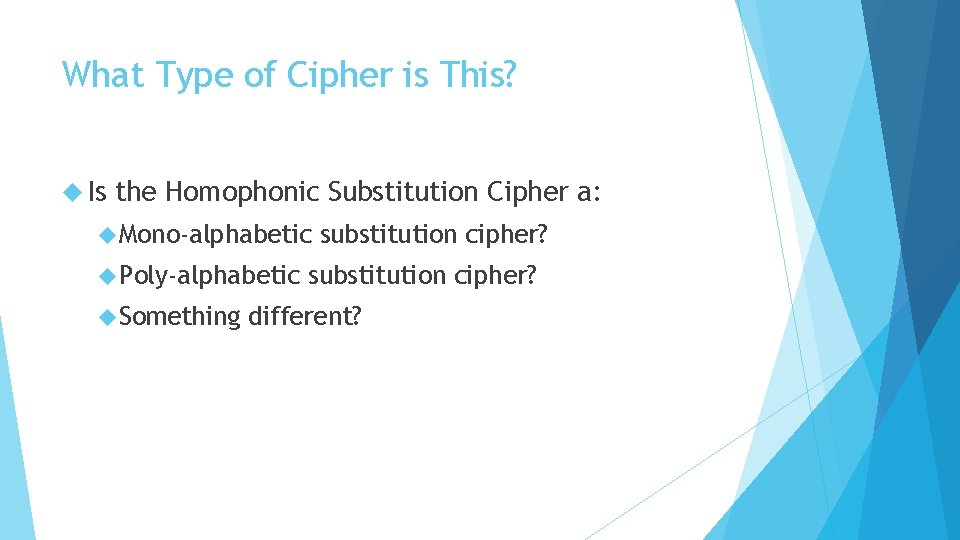 What Type of Cipher is This?

Is the Homophonic Substitution Cipher a:

Mono-alphabetic substitution cipher?

Poly-alphabetic substitution cipher?

Something different?